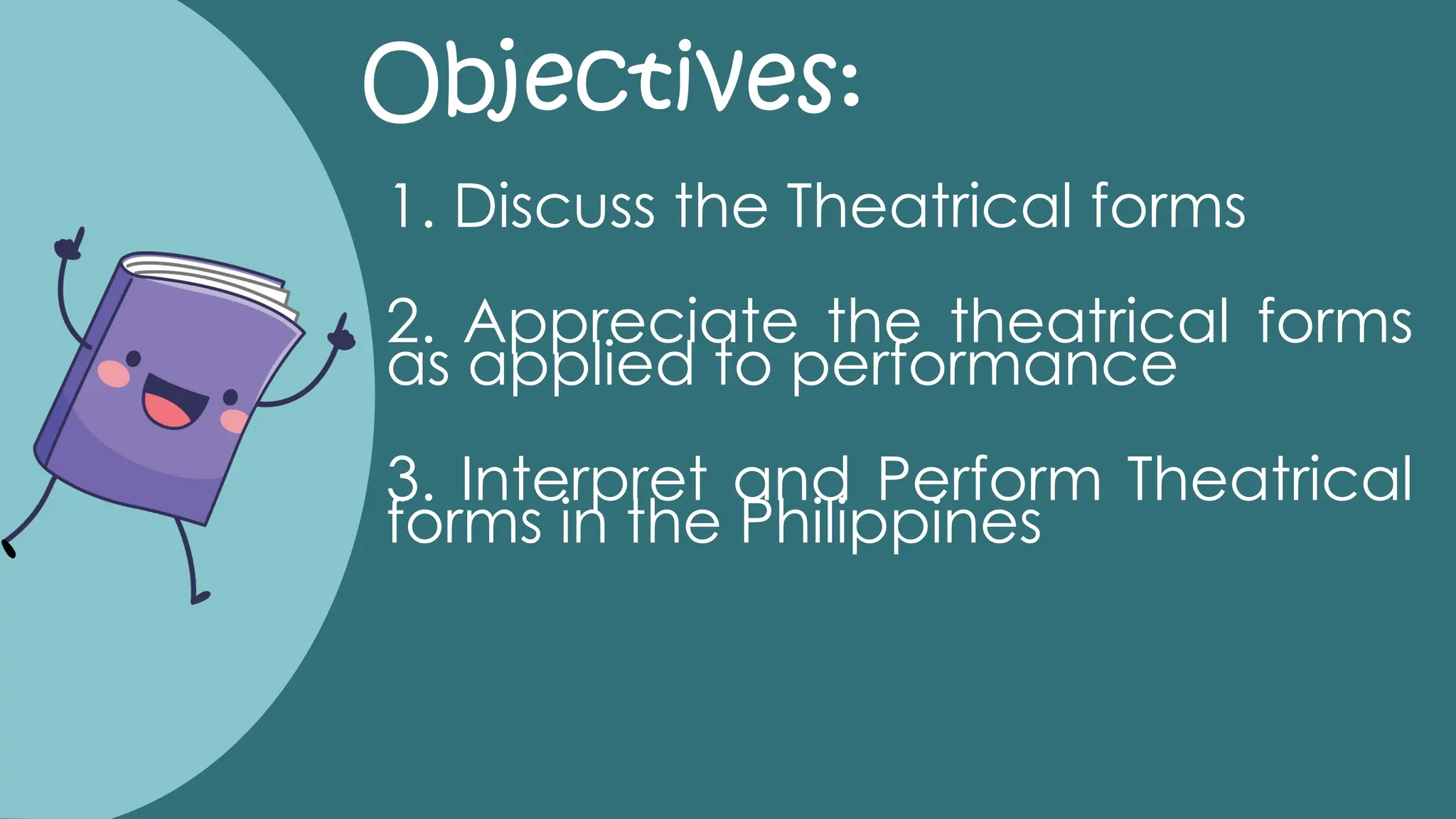 Objectives:

1. Discuss the Theatrical forms

2. Appreciate the theatrical forms as applied to performance

3. Interpret and Perform Theatrical forms in the Philippines